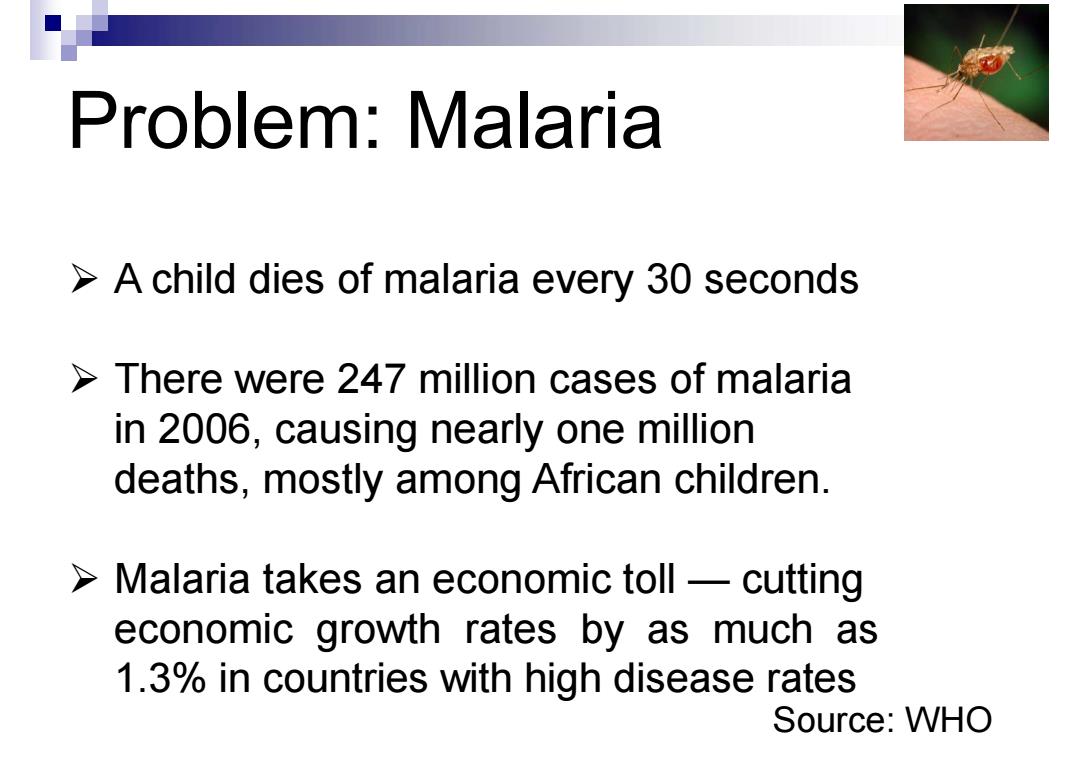 Problem: Malaria

➢ A child dies of malaria every 30 seconds

➢ There were 247 million cases of malaria in 2006, causing nearly one million deaths, mostly among African children.

➢ Malaria takes an economic toll — cutting economic growth rates by as much as 1.3% in countries with high disease rates

Source: WHO